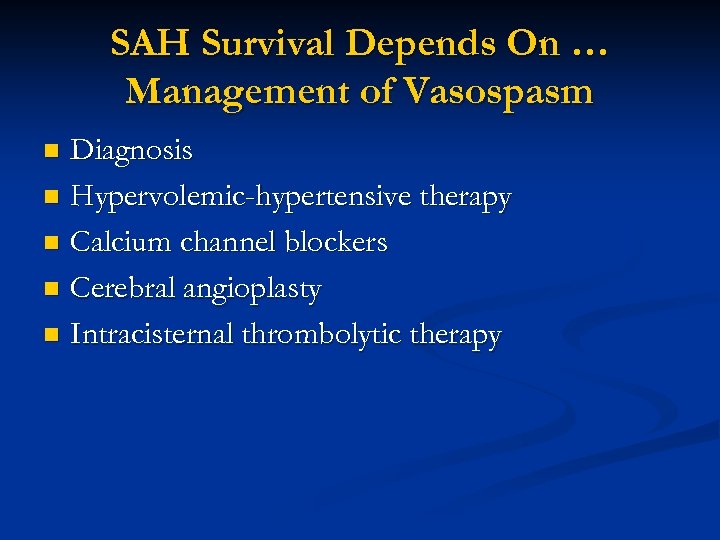 SAH Survival Depends On … Management of Vasospasm

- Diagnosis
- Hypervolemic-hypertensive therapy
- Calcium channel blockers
- Cerebral angioplasty
- Intracisternal thrombolytic therapy